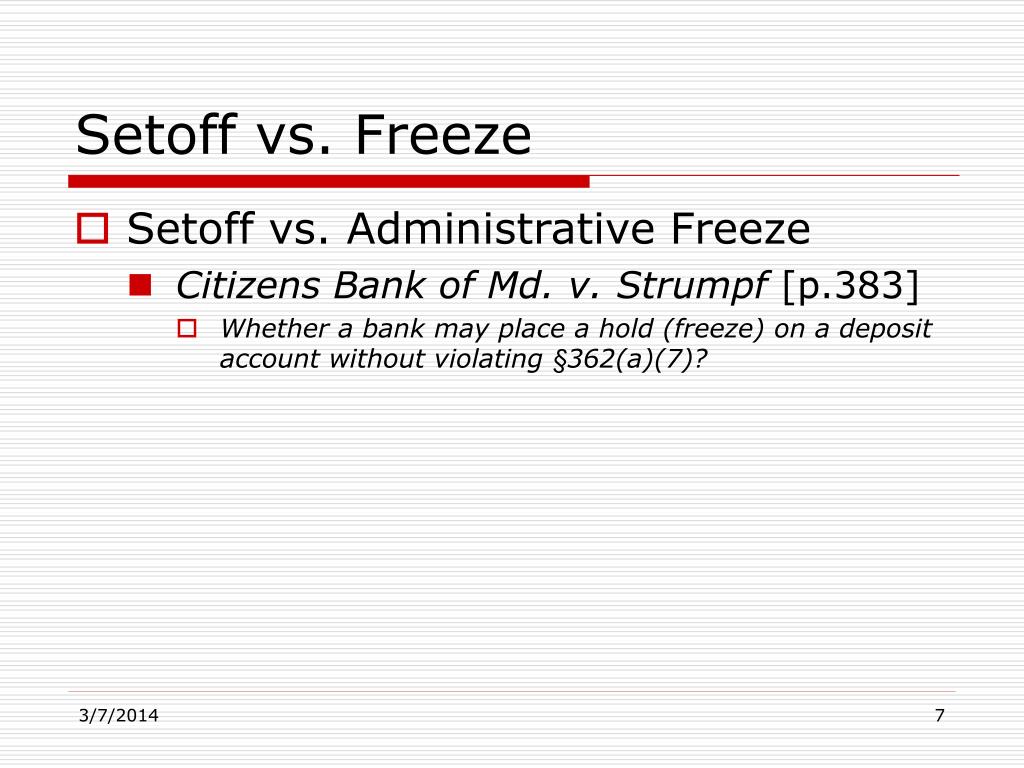 Setoff vs. Freeze

Setoff vs. Administrative Freeze

Citizens Bank of Md. v. Strumpf [p.383]

Whether a bank may place a hold (freeze) on a deposit account without violating §362(a)(7)?

3/7/2014

7